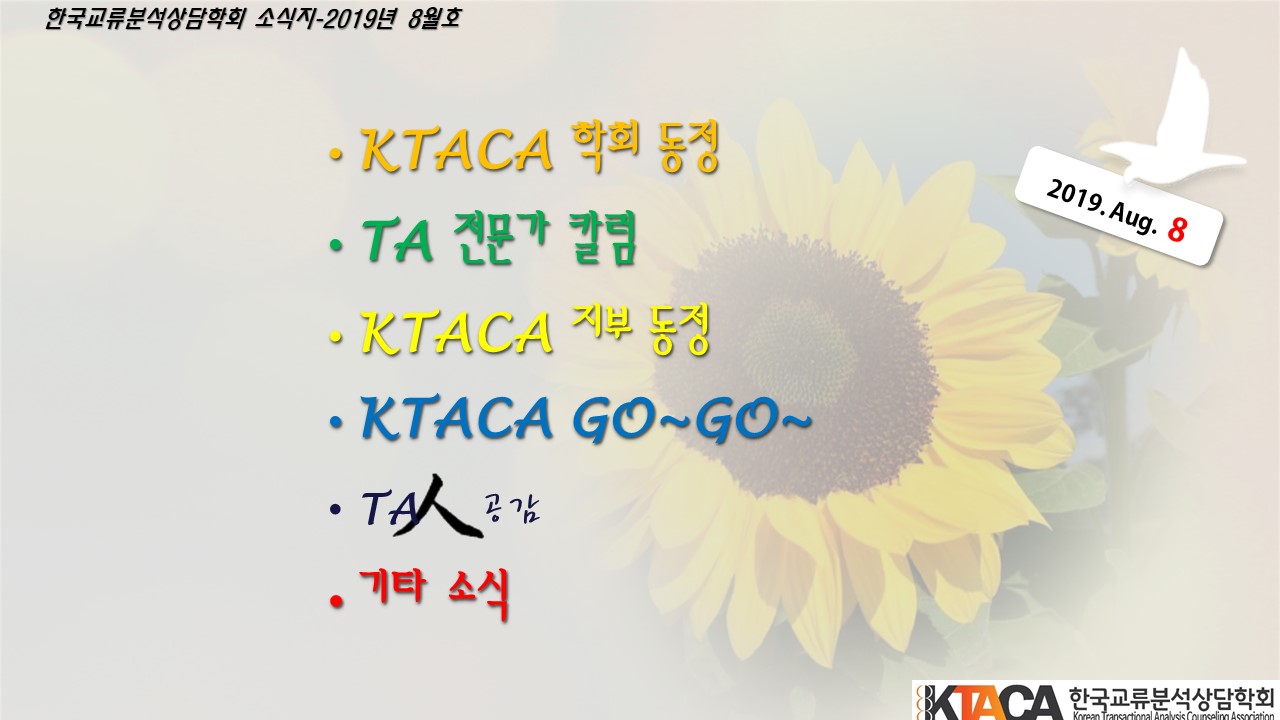 한국교류분석상담학회 소식지-2019년 8월호

2019. Aug. 8

• KTACA 학회 동정
• TA 전문가 칼럼
• KTACA 지부 동정
• KTACA GO~GO~
• TA人 공감
• 기타 소식

KTACA 한국교류분석상담학회
Korean Transactional Analysis Counseling Association